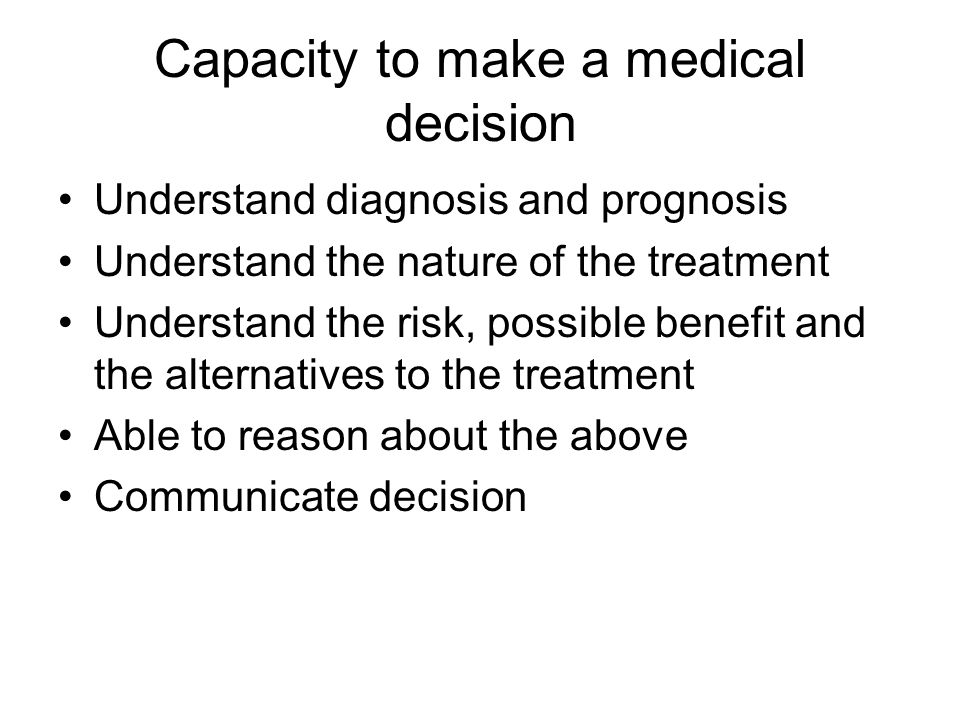 Capacity to make a medical decision

• Understand diagnosis and prognosis
• Understand the nature of the treatment
• Understand the risk, possible benefit and the alternatives to the treatment
• Able to reason about the above
• Communicate decision